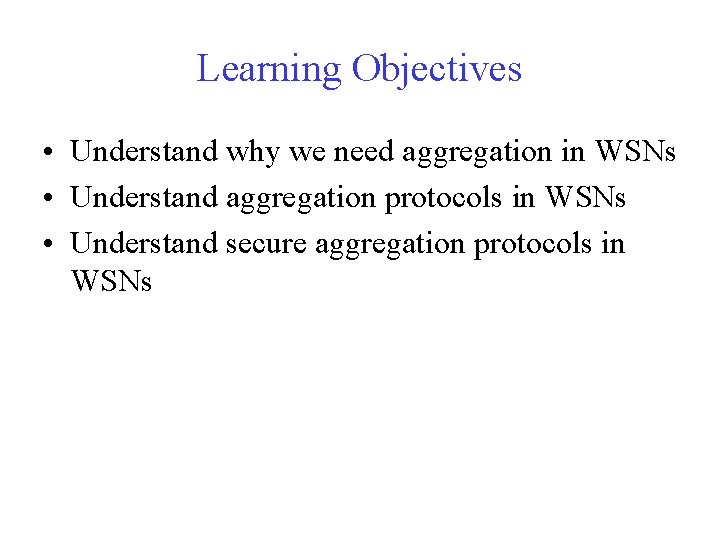 Learning Objectives

• Understand why we need aggregation in WSNs
• Understand aggregation protocols in WSNs
• Understand secure aggregation protocols in WSNs